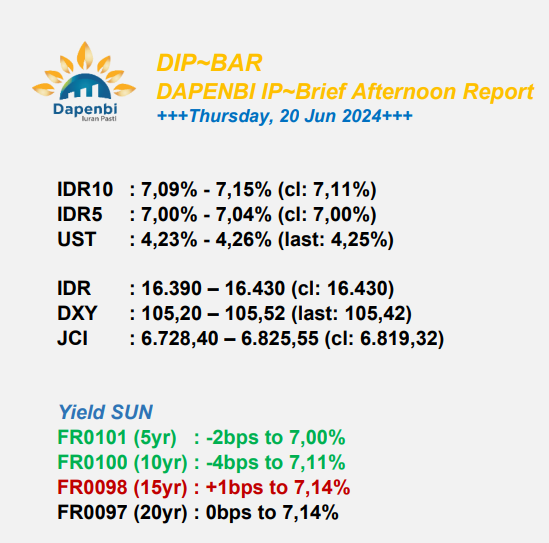 Dapenbi
Iuran Pasti

DIP~BAR
DAPENBI IP~Brief Afternoon Report
+++Thursday, 20 Jun 2024+++

IDR10 : 7,09% - 7,15% (cl: 7,11%)
IDR5 : 7,00% - 7,04% (cl: 7,00%)
UST : 4,23% - 4,26% (last: 4,25%)

IDR : 16.390 – 16.430 (cl: 16.430)
DXY : 105,20 – 105,52 (last: 105,42)
JCI : 6.728,40 – 6.825,55 (cl: 6.819,32)

Yield SUN
FR0101 (5yr) : -2bps to 7,00%
FR0100 (10yr) : -4bps to 7,11%
FR0098 (15yr) : +1bps to 7,14%
FR0097 (20yr) : 0bps to 7,14%